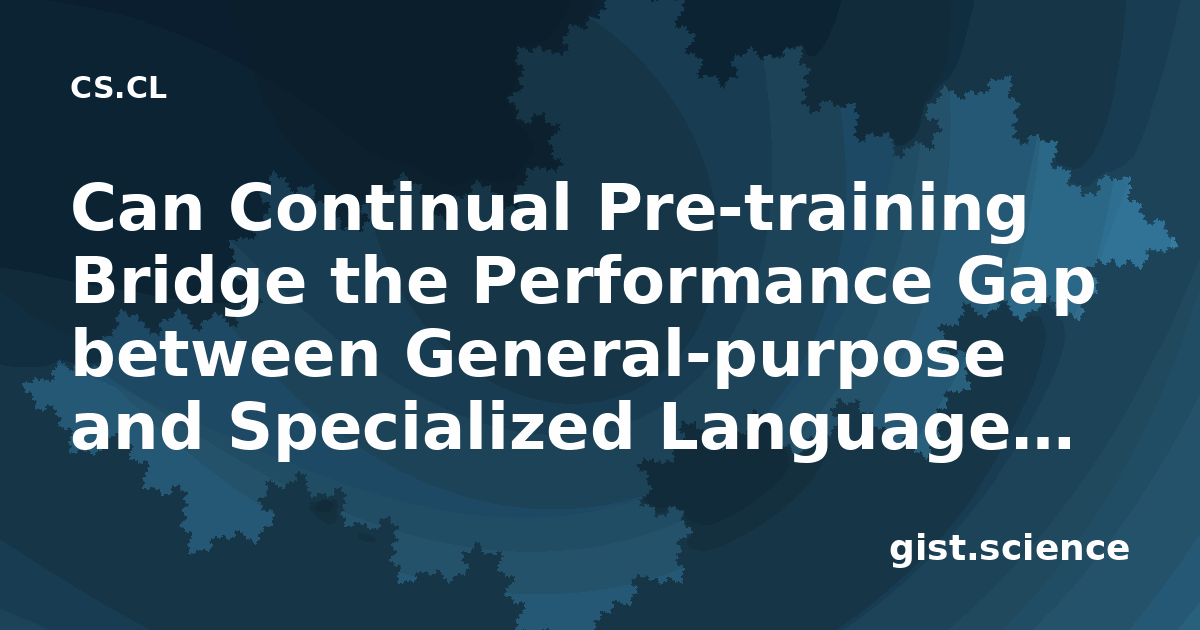 CS.CL

Can Continual Pre-training Bridge the Performance Gap between General-purpose and Specialized Language...

gist.science